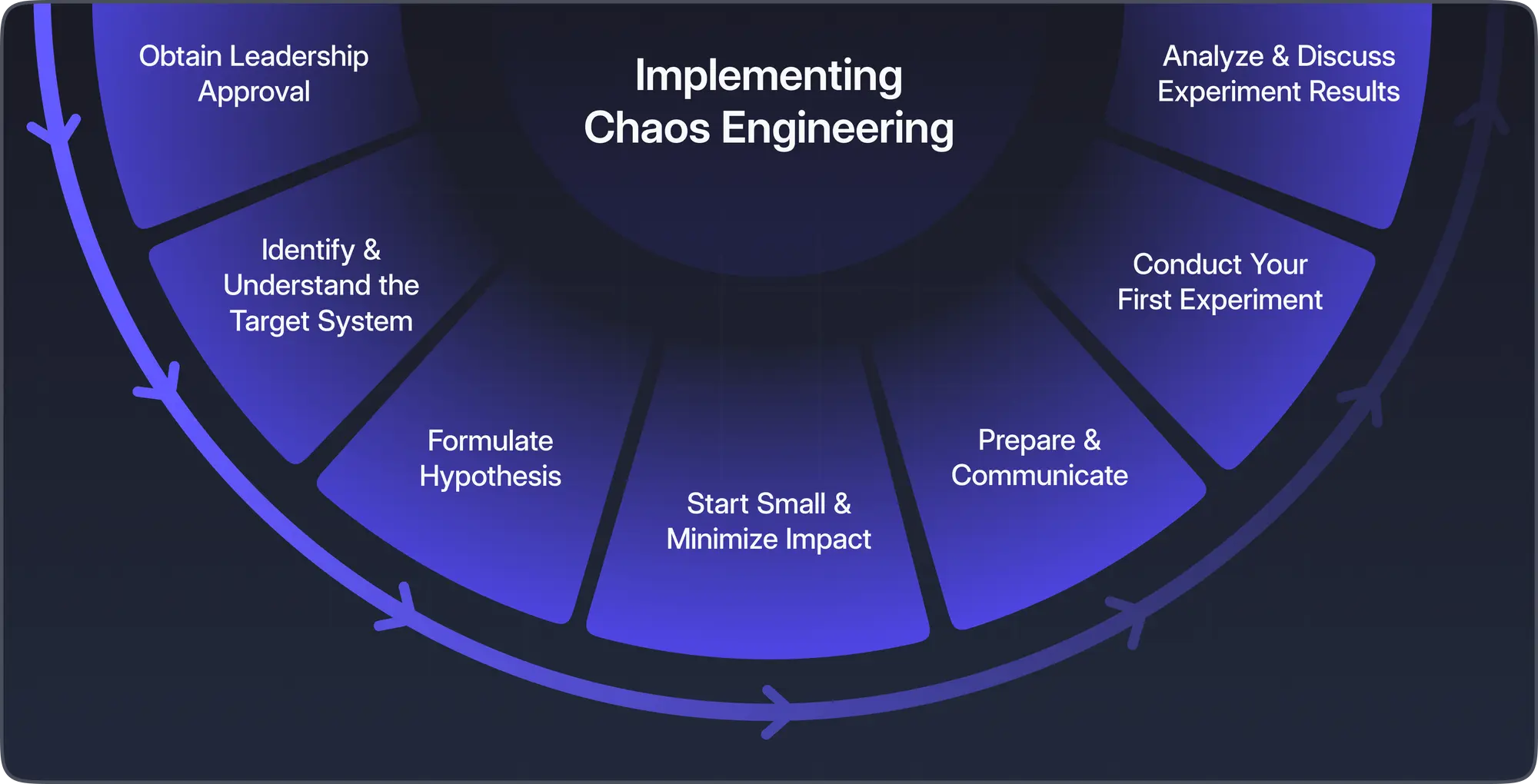 Implementing Chaos Engineering

Obtain Leadership Approval

Identify & Understand the Target System

Formulate Hypothesis

Start Small & Minimize Impact

Prepare & Communicate

Conduct Your First Experiment

Analyze & Discuss Experiment Results